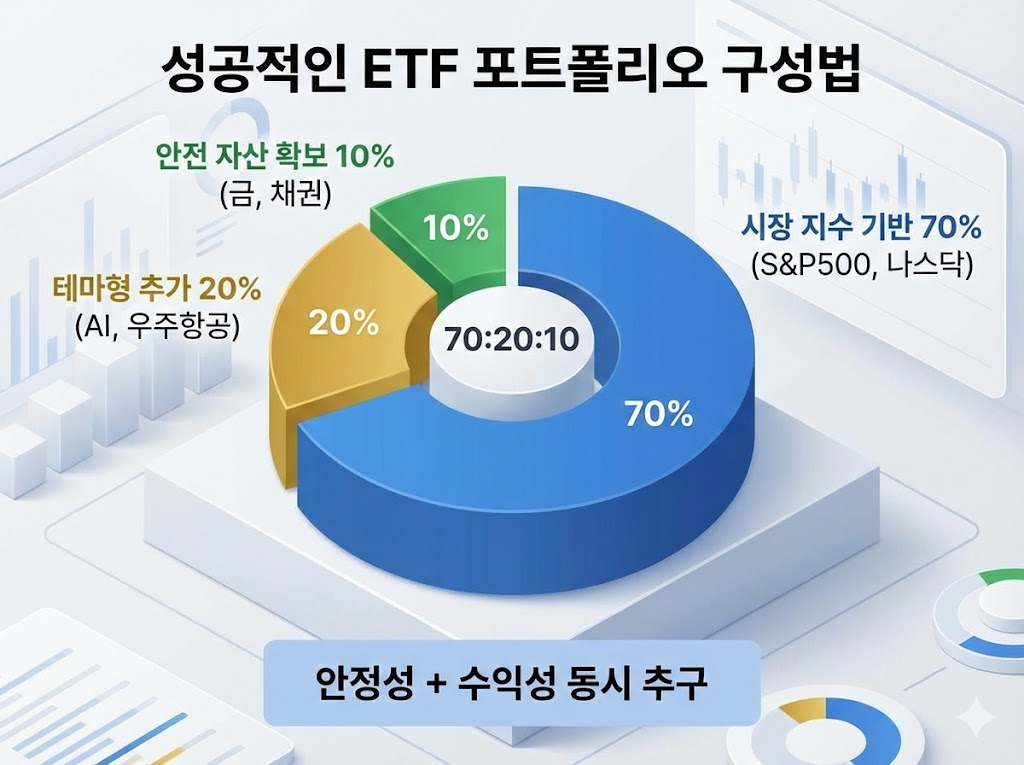 성공적인 ETF 포트폴리오 구성법

안전 자산 확보 10%
(금, 채권)

테마형 추가 20%
(AI, 우주항공)

시장 지수 기반 70%
(S&P500, 나스닥)

10%

20%

70:20:10

70%

안정성 + 수익성 동시 추구